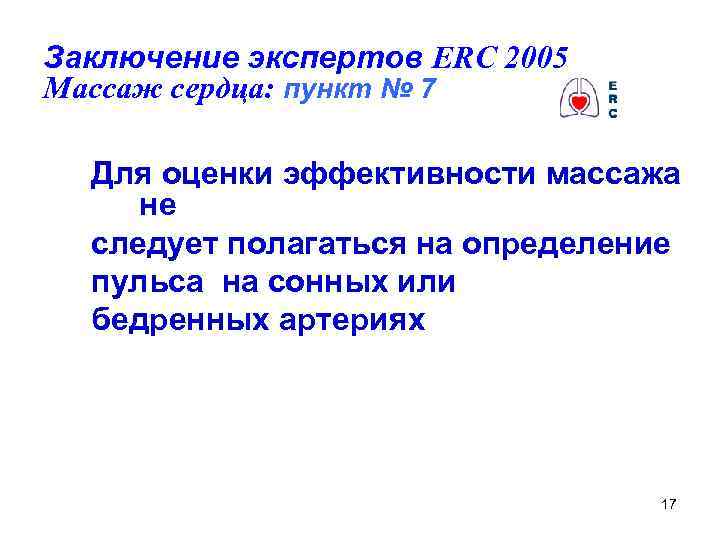 Заключение экспертов ERC 2005
Массаж сердца: пункт № 7

E
R
C

Для оценки эффективности массажа не
следует полагаться на определение
пульса на сонных или
бедренных артериях

17